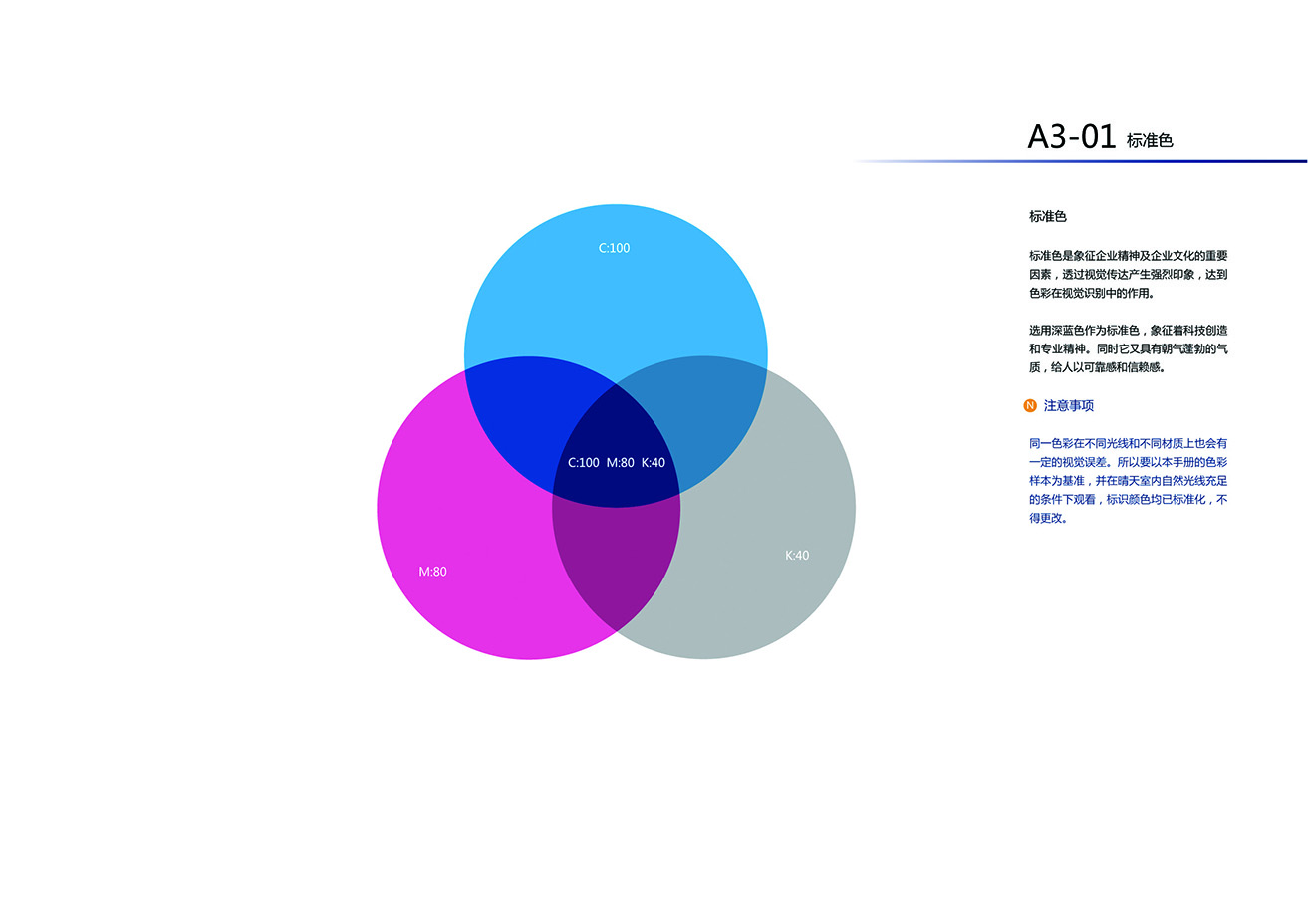 A3-01 标准色

C:100

C:100 M:80 K:40

M:80

K:40

标准色

标准色是象征企业精神及企业文化的重要因素，透过视觉传达产生强烈印象，达到色彩在视觉识别中的作用。

选用深蓝色作为标准色，象征着科技创造和专业精神。同时它又具有朝气蓬勃的气质，给人以可靠感和信赖感。

N 注意事项

同一色彩在不同光线和不同材质上也会有一定的视觉误差。所以要以本手册的色彩样本为基准，并在晴天室内自然光线充足的条件下观看，标识颜色均已标准化，不得更改。